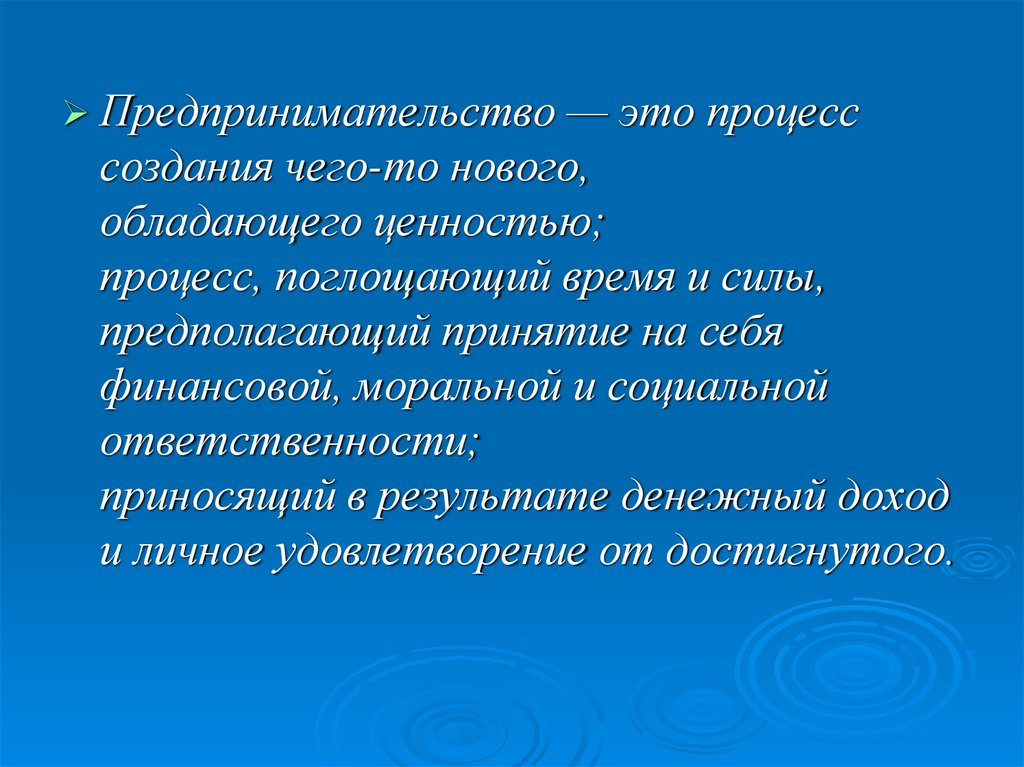 Предпринимательство — это процесс создания чего-то нового, обладающего ценностью;
процесс, поглощающий время и силы, предполагающий принятие на себя финансовой, моральной и социальной ответственности;
приносящий в результате денежный доход и личное удовлетворение от достигнутого.